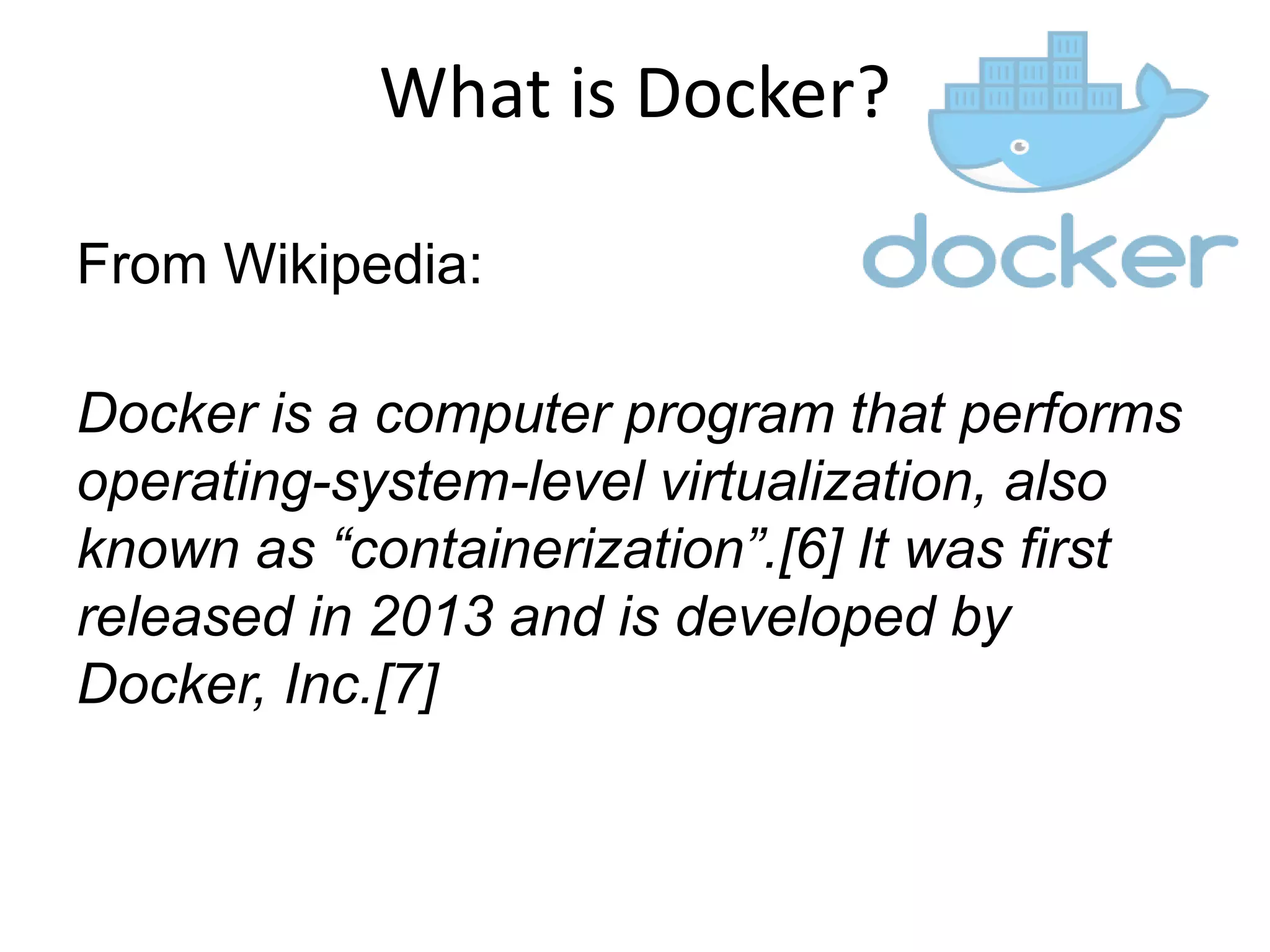 What is Docker?

docker

From Wikipedia:

Docker is a computer program that performs operating-system-level virtualization, also known as “containerization”.[6] It was first released in 2013 and is developed by Docker, Inc.[7]